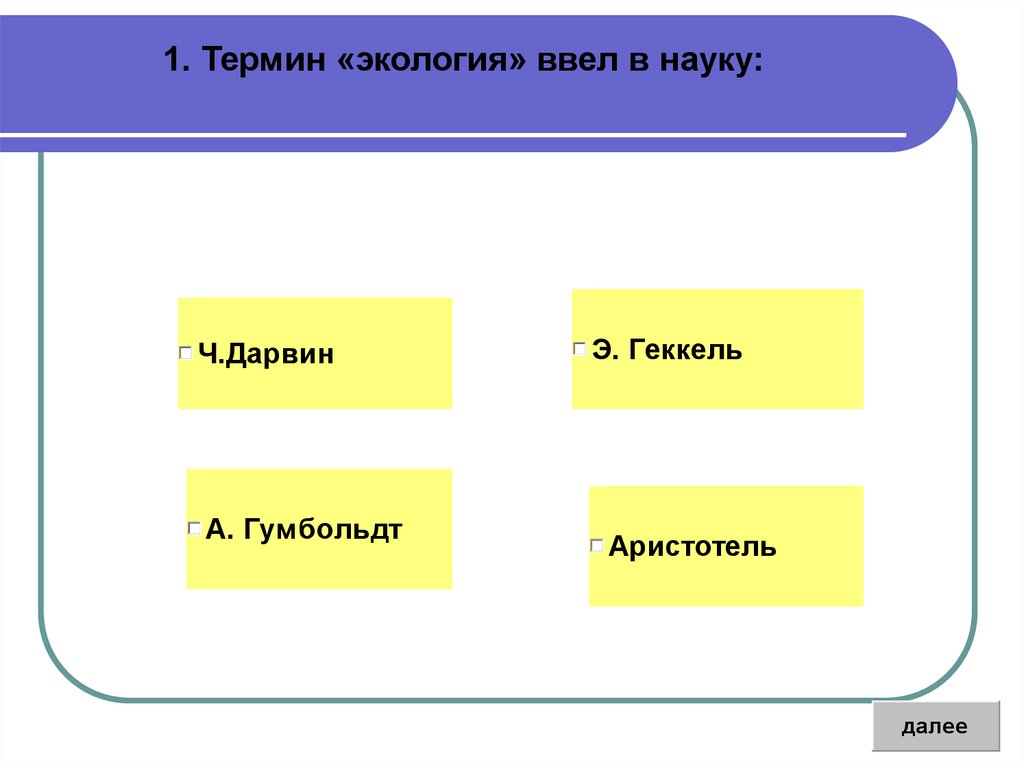 1. Термин «экология» ввел в науку:

Ч.Дарвин

Э. Геккель

А. Гумбольдт

Аристотель

далее